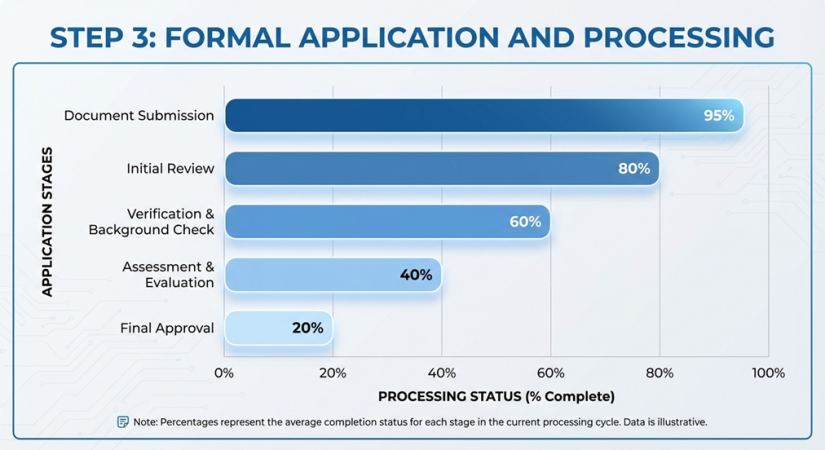 STEP 3: FORMAL APPLICATION AND PROCESSING

APPLICATION STAGES

Document Submission
95%

Initial Review
80%

Verification & Background Check
60%

Assessment & Evaluation
40%

Final Approval
20%

0%
20%
40%
60%
80%
100%

PROCESSING STATUS (% Complete)

Note: Percentages represent the average completion status for each stage in the current processing cycle. Data is illustrative.